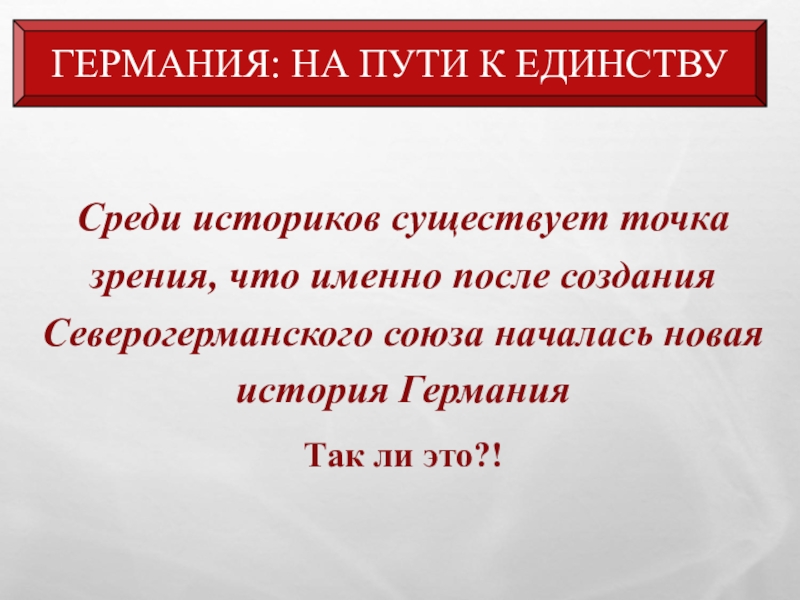 ГЕРМАНИЯ: НА ПУТИ К ЕДИНСТВУ

Среди историков существует точка зрения, что именно после создания Северогерманского союза началась новая история Германия

Так ли это?!